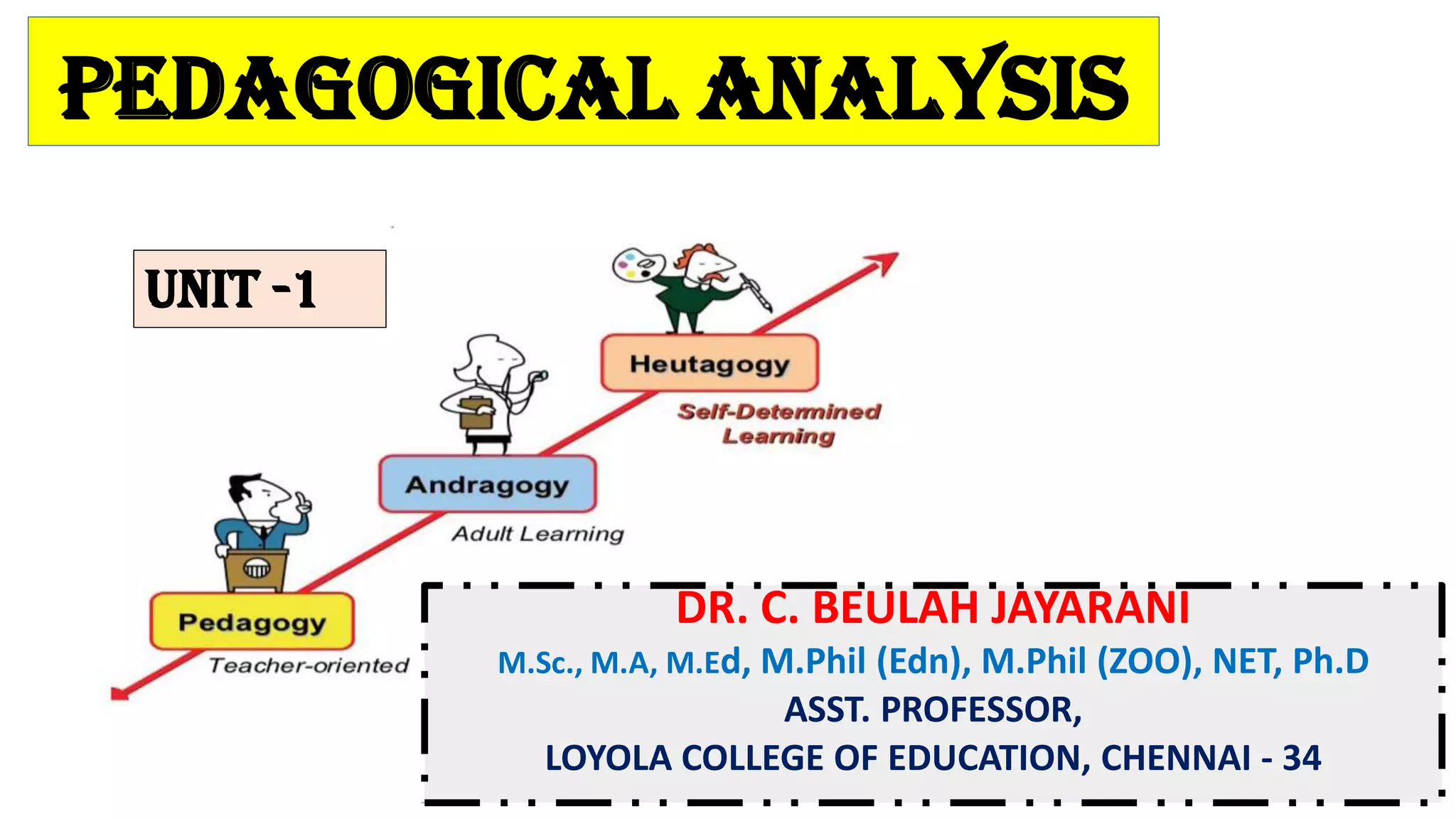 PEDAGOGICAL ANALYSIS

UNIT -1

Heutagogy

Self-Determined Learning

Andragogy

Adult Learning

Pedagogy

Teacher-oriented

DR. C. BEULAH JAYARANI

M.Sc., M.A, M.Ed, M.Phil (Edn), M.Phil (ZOO), NET, Ph.D

ASST. PROFESSOR,

LOYOLA COLLEGE OF EDUCATION, CHENNAI - 34